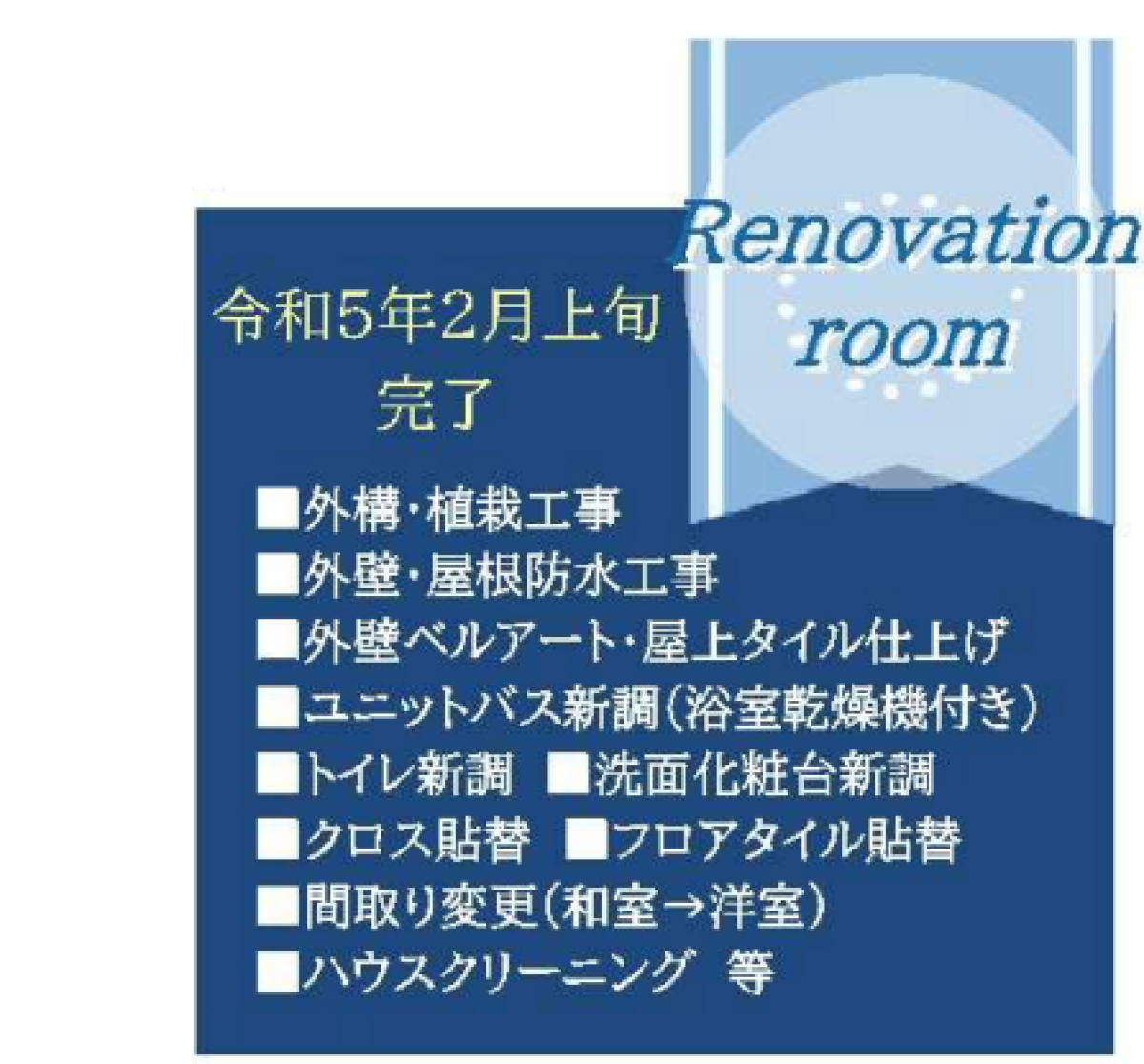 Renovation room

令和5年2月上旬
完了

■外構・植栽工事
■外壁・屋根防水工事
■外壁ベルアート・屋上タイル仕上げ
■ユニットバス新調(浴室乾燥機付き)
■トイレ新調 ■洗面化粧台新調
■クロス貼替 ■フロアタイル貼替
■間取り変更(和室→洋室)
■ハウスクリーニング 等